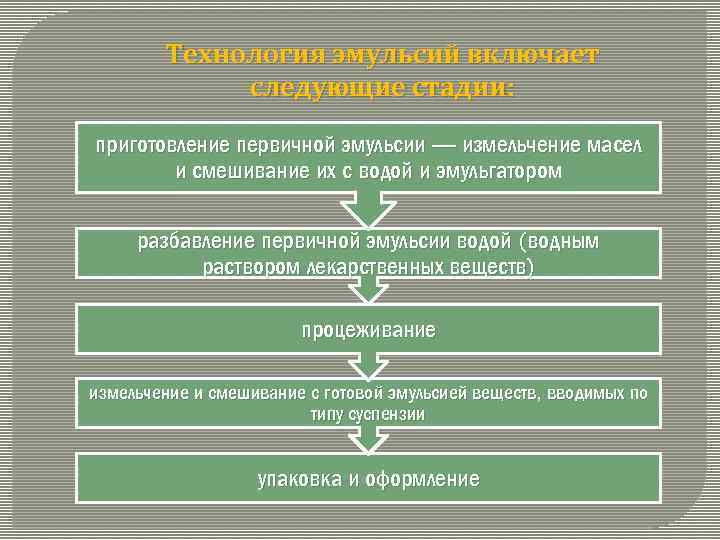 Технология эмульсий включает следующие стадии:

приготовление первичной эмульсии — измельчение масел и смешивание их с водой и эмульгатором

разбавление первичной эмульсии водой (водным раствором лекарственных веществ)

процеживание

измельчение и смешивание с готовой эмульсией веществ, вводимых по типу суспензии

упаковка и оформление